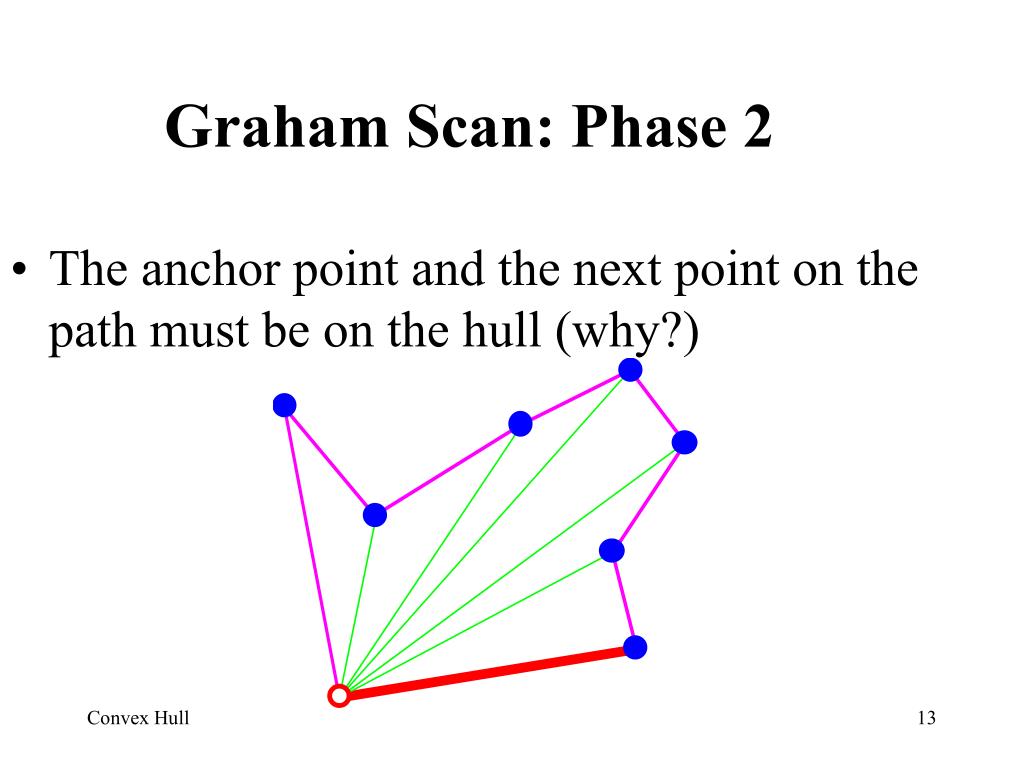 Graham Scan: Phase 2

• The anchor point and the next point on the path must be on the hull (why?)

Convex Hull

13